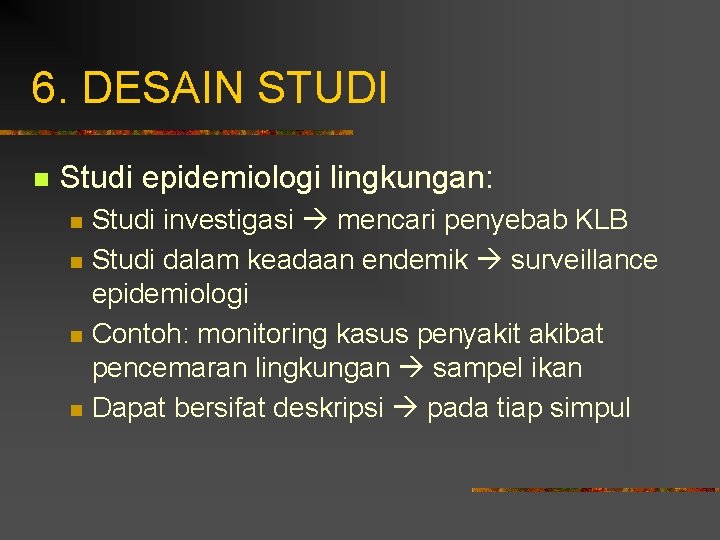 6. DESAIN STUDI

Studi epidemiologi lingkungan:

Studi investigasi → mencari penyebab KLB

Studi dalam keadaan endemik → surveillance epidemiologi

Contoh: monitoring kasus penyakit akibat pencemaran lingkungan → sampel ikan

Dapat bersifat deskripsi → pada tiap simpul